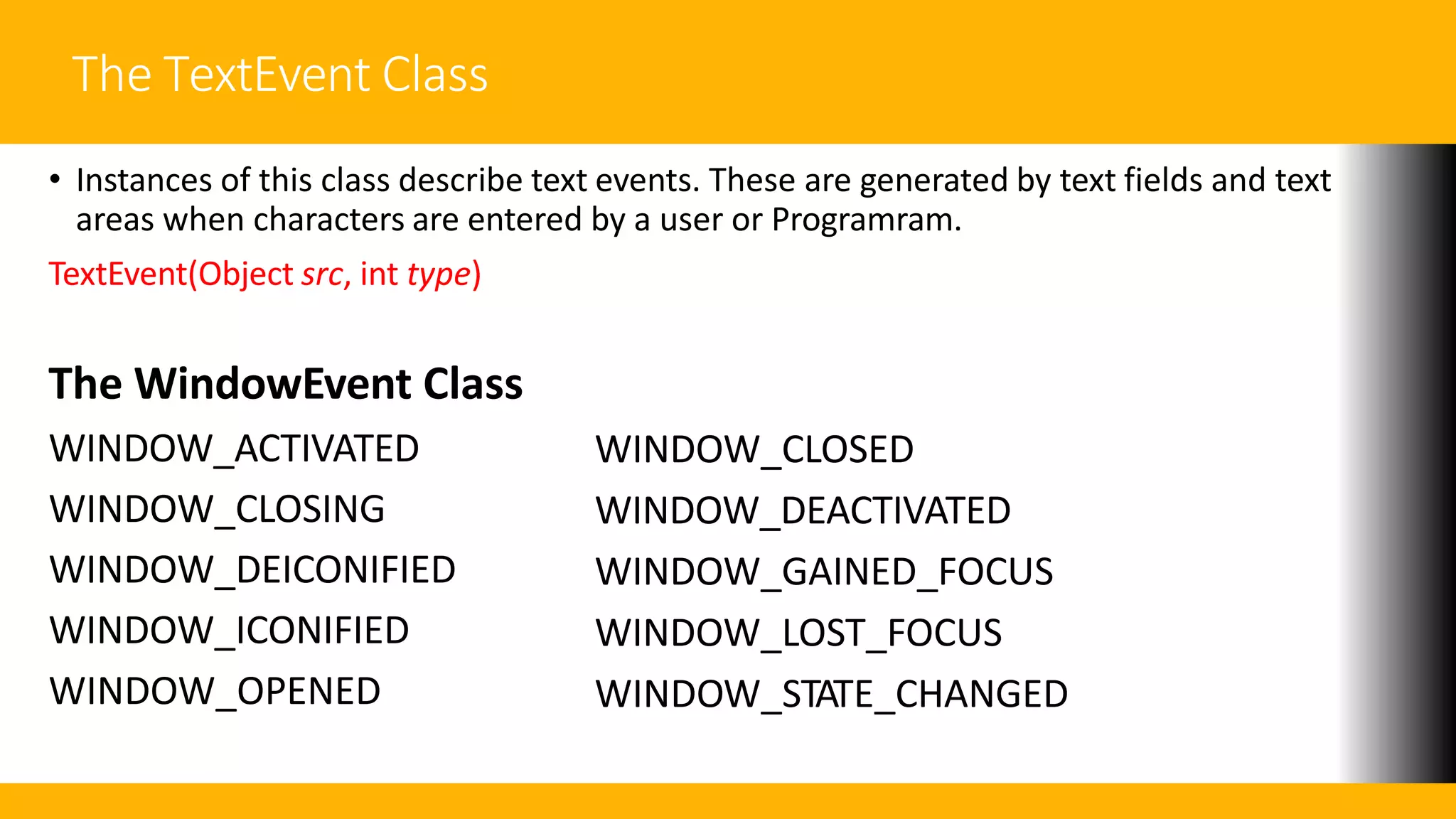 The TextEvent Class

• Instances of this class describe text events. These are generated by text fields and text areas when characters are entered by a user or Programram.

TextEvent(Object src, int type)

The WindowEvent Class

WINDOW_ACTIVATED

WINDOW_CLOSING

WINDOW_DEICONIFIED

WINDOW_ICONIFIED

WINDOW_OPENED

WINDOW_CLOSED

WINDOW_DEACTIVATED

WINDOW_GAINED_FOCUS

WINDOW_LOST_FOCUS

WINDOW_STATE_CHANGED